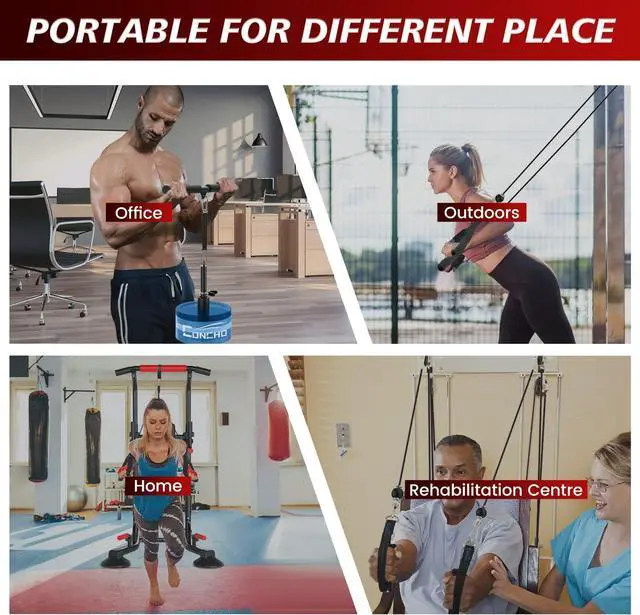 PORTABLE FOR DIFFERENT PLACE

Office

CONCHO

Outdoors

Home

Rehabilitation Centre